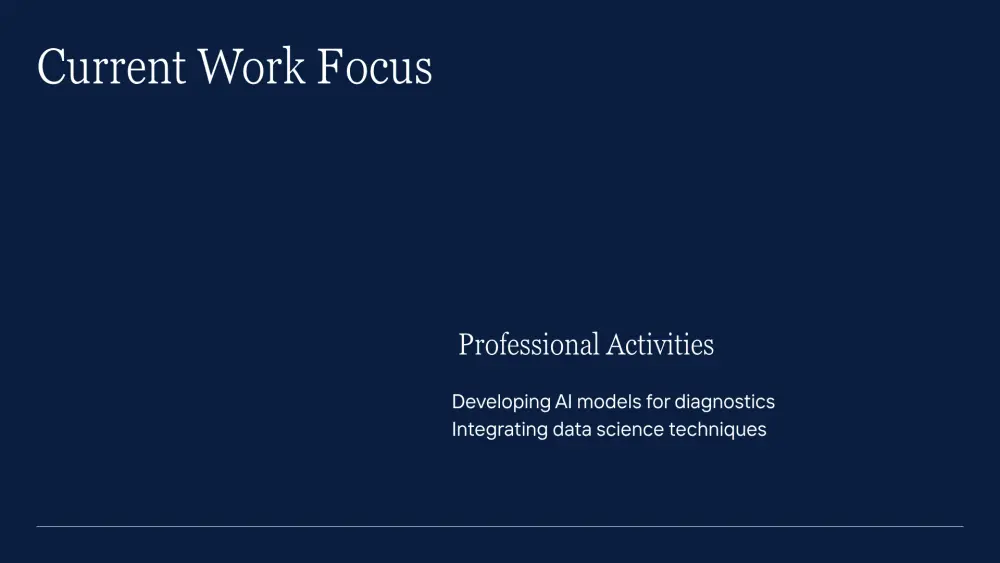 Current Work Focus

Professional Activities

Developing AI models for diagnostics
Integrating data science techniques